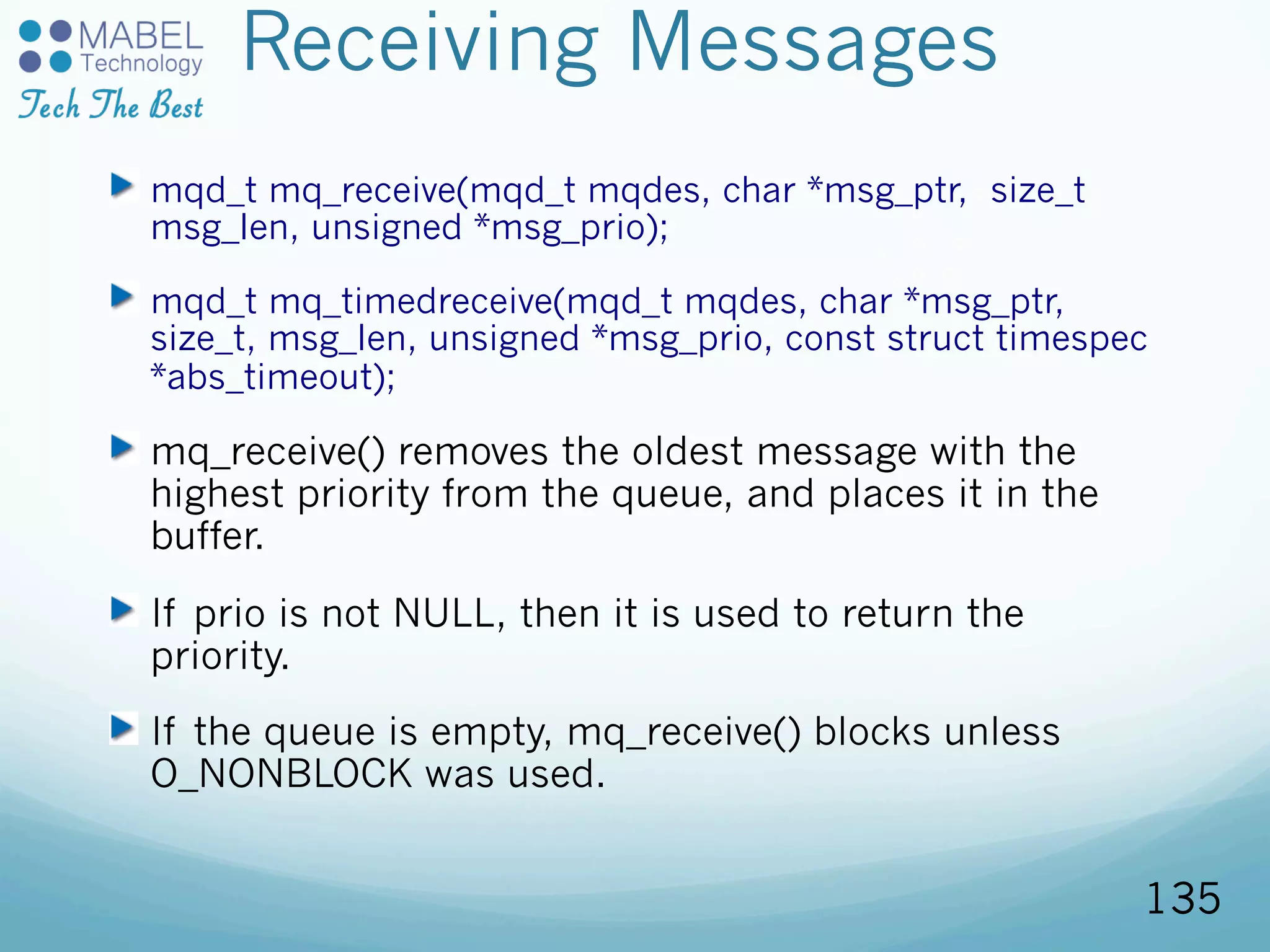 MABEL Technology
Tech The Best

Receiving Messages

mqd_t mq_receive(mqd_t mqdes, char *msg_ptr, size_t msg_len, unsigned *msg_prio);

mqd_t mq_timedreceive(mqd_t mqdes, char *msg_ptr, size_t, msg_len, unsigned *msg_prio, const struct timespec *abs_timeout);

mq_receive() removes the oldest message with the highest priority from the queue, and places it in the buffer.

If prio is not NULL, then it is used to return the priority.

If the queue is empty, mq_receive() blocks unless O_NONBLOCK was used.

135